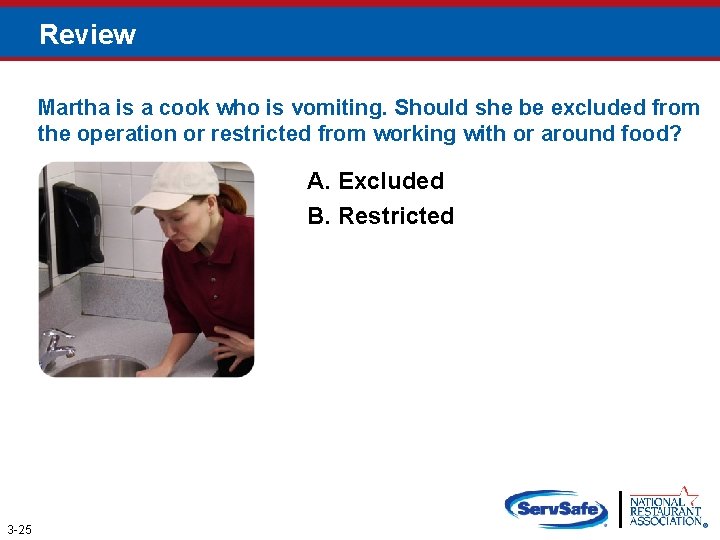 Review

Martha is a cook who is vomiting. Should she be excluded from the operation or restricted from working with or around food?

A. Excluded

B. Restricted

3-25

ServSafe

NATIONAL RESTAURANT ASSOCIATION